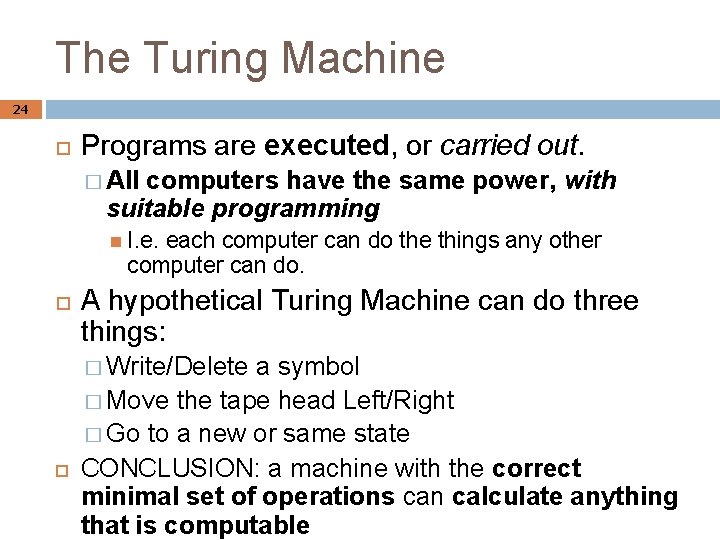 The Turing Machine

24

Programs are executed, or carried out.

All computers have the same power, with suitable programming

I.e. each computer can do the things any other computer can do.

A hypothetical Turing Machine can do three things:

Write/Delete a symbol

Move the tape head Left/Right

Go to a new or same state

CONCLUSION: a machine with the correct minimal set of operations can calculate anything that is computable